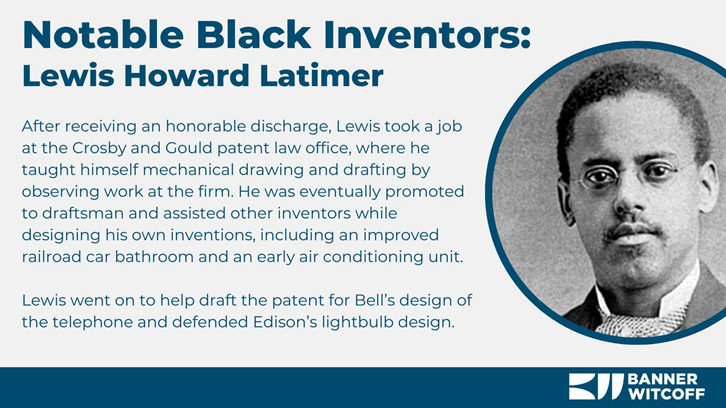 Notable Black Inventors:
Lewis Howard Latimer

After receiving an honorable discharge, Lewis took a job at the Crosby and Gould patent law office, where he taught himself mechanical drawing and drafting by observing work at the firm. He was eventually promoted to draftsman and assisted other inventors while designing his own inventions, including an improved railroad car bathroom and an early air conditioning unit.

Lewis went on to help draft the patent for Bell's design of the telephone and defended Edison's lightbulb design.

BANNER WITCOFF